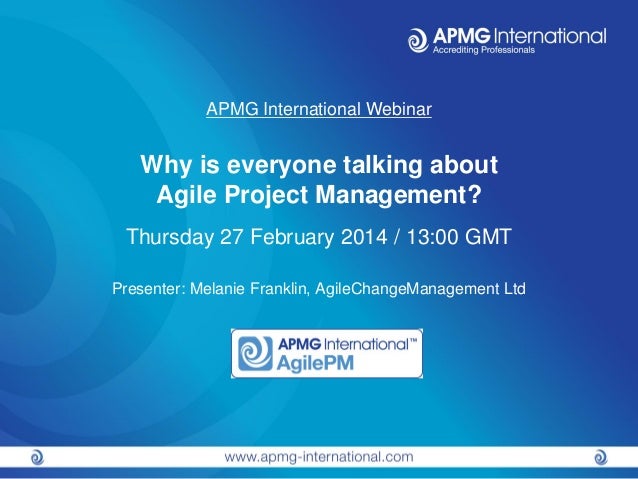 APMG International
Accrediting Professionals

APMG International Webinar

Why is everyone talking about Agile Project Management?

Thursday 27 February 2014 / 13:00 GMT

Presenter: Melanie Franklin, AgileChangeManagement Ltd

APMG International™
AgilePM

www.apmg-international.com